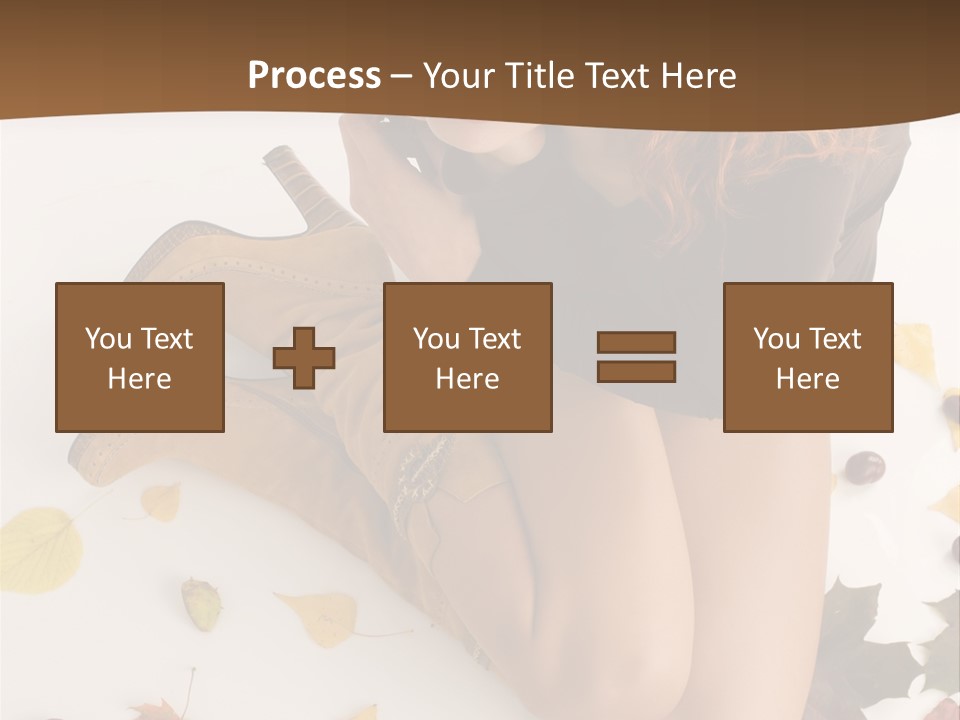 Process – Your Title Text Here

You Text Here

You Text Here

You Text Here